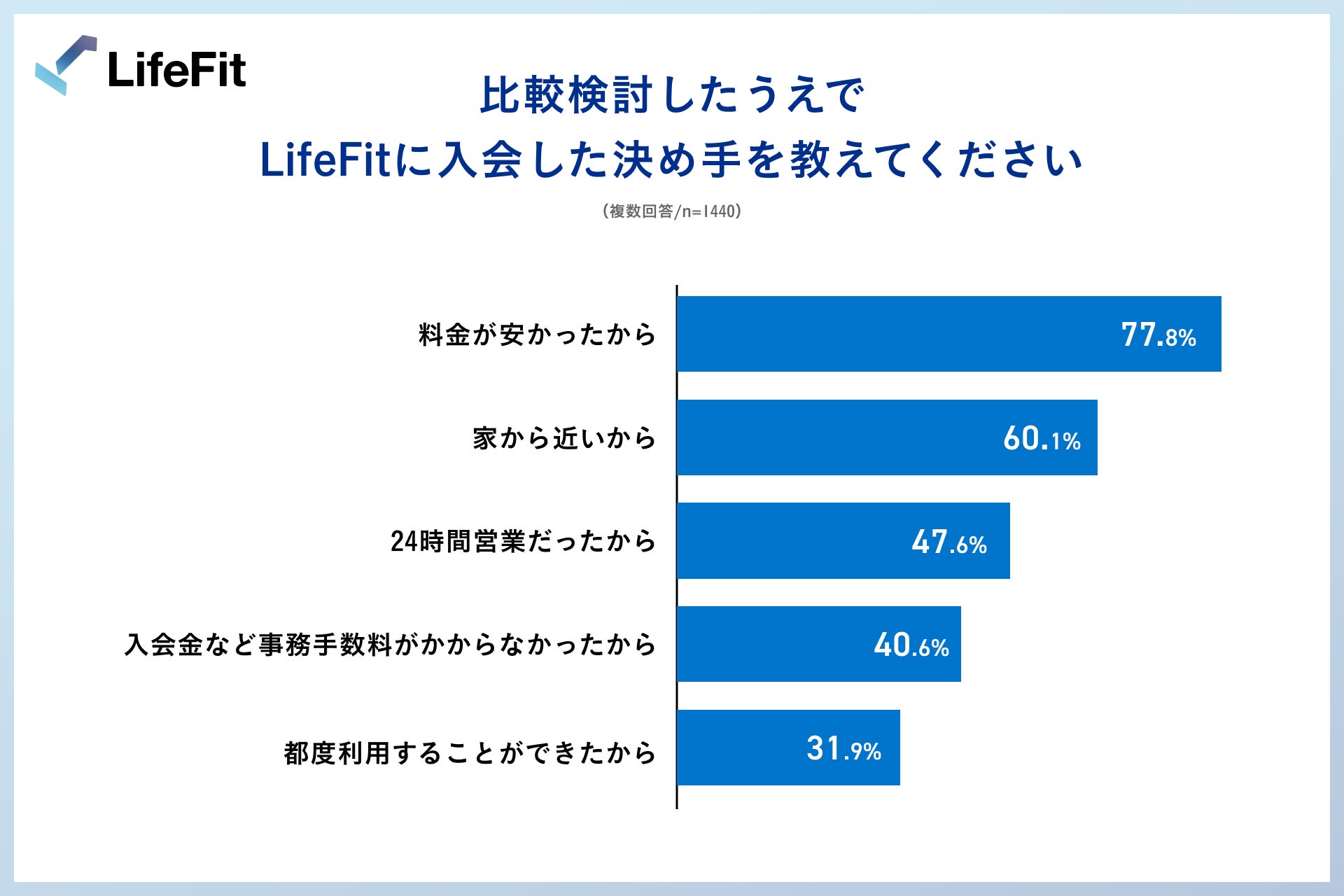 LifeFit

比較検討したうえで
LifeFitに入会した決め手を教えてください

（複数回答/n=1440）

料金が安かったから 77.8%

家から近いから 60.1%

24時間営業だったから 47.6%

入会金など事務手数料がかからなかったから 40.6%

都度利用することができたから 31.9%